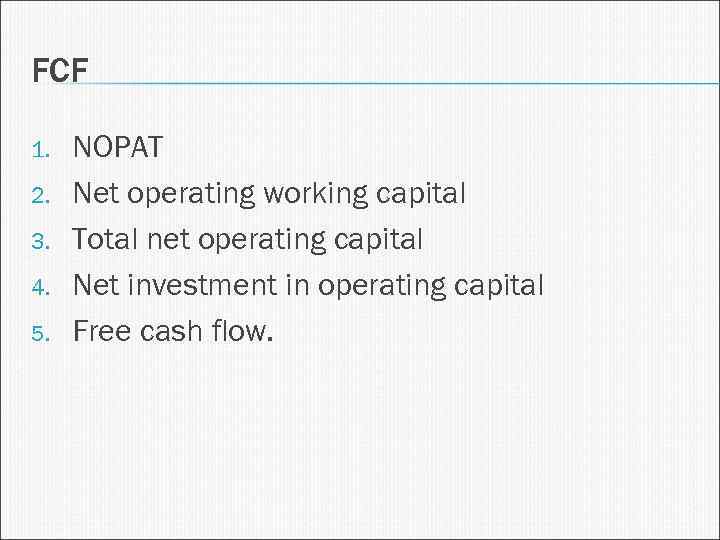 FCF

1. NOPAT
2. Net operating working capital
3. Total net operating capital
4. Net investment in operating capital
5. Free cash flow.